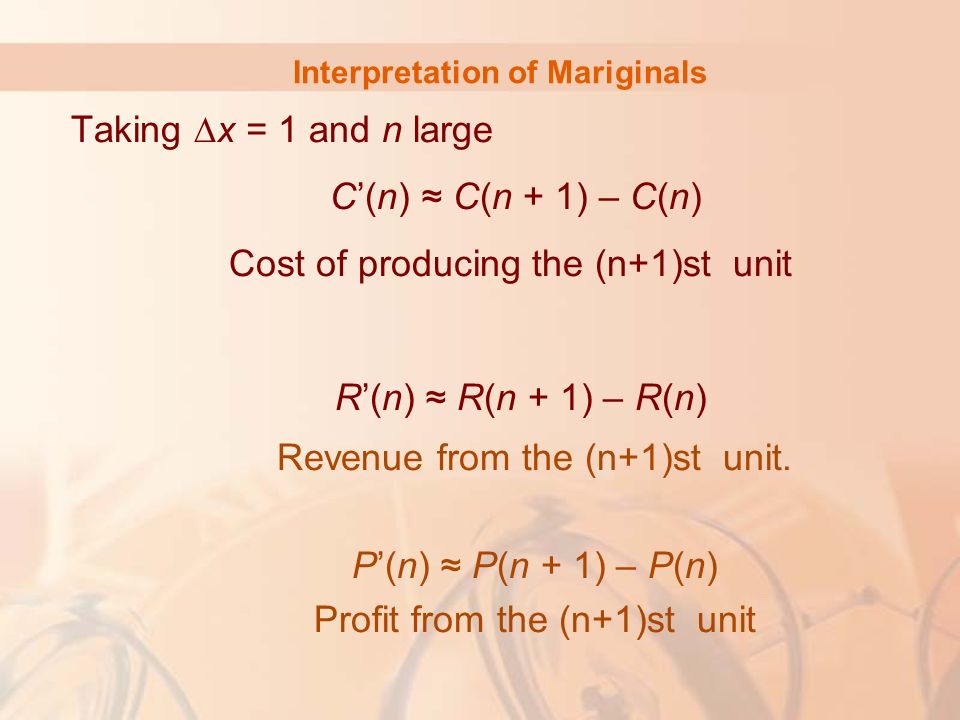 Interpretation of Mariginals

Taking $\Delta x = 1$ and $n$ large

$C'(n) \approx C(n + 1) - C(n)$

Cost of producing the (n+1)st unit

$R'(n) \approx R(n + 1) - R(n)$

Revenue from the (n+1)st unit.

$P'(n) \approx P(n + 1) - P(n)$

Profit from the (n+1)st unit